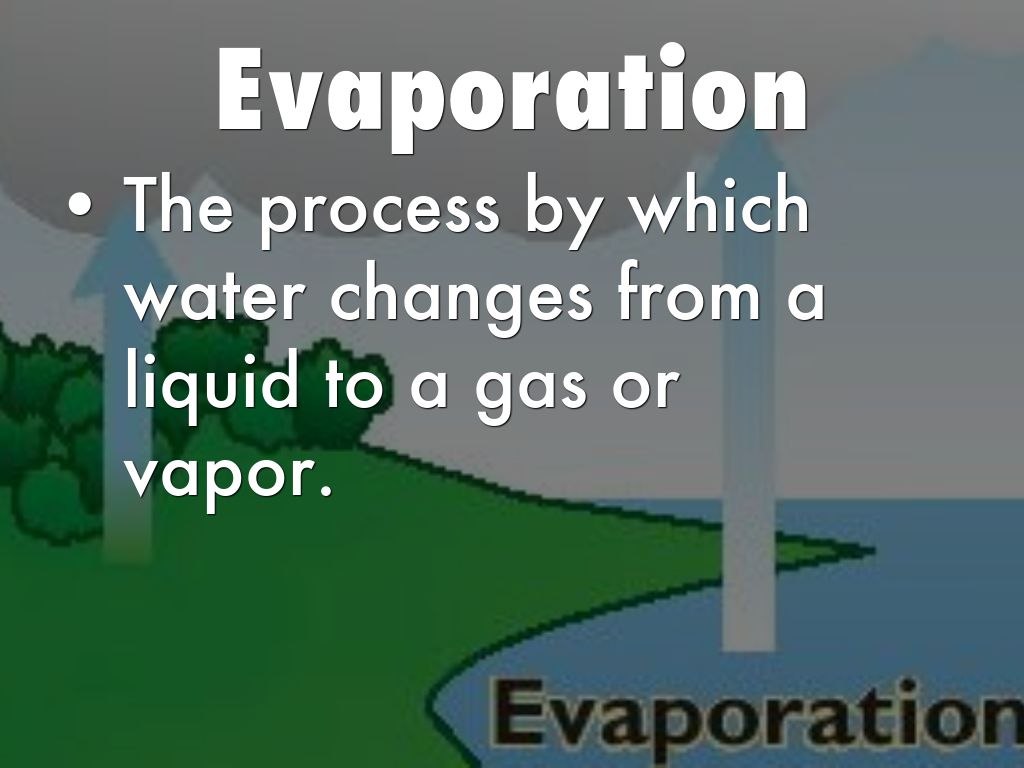 Evaporation

• The process by which water changes from a liquid to a gas or vapor.

Evaporation